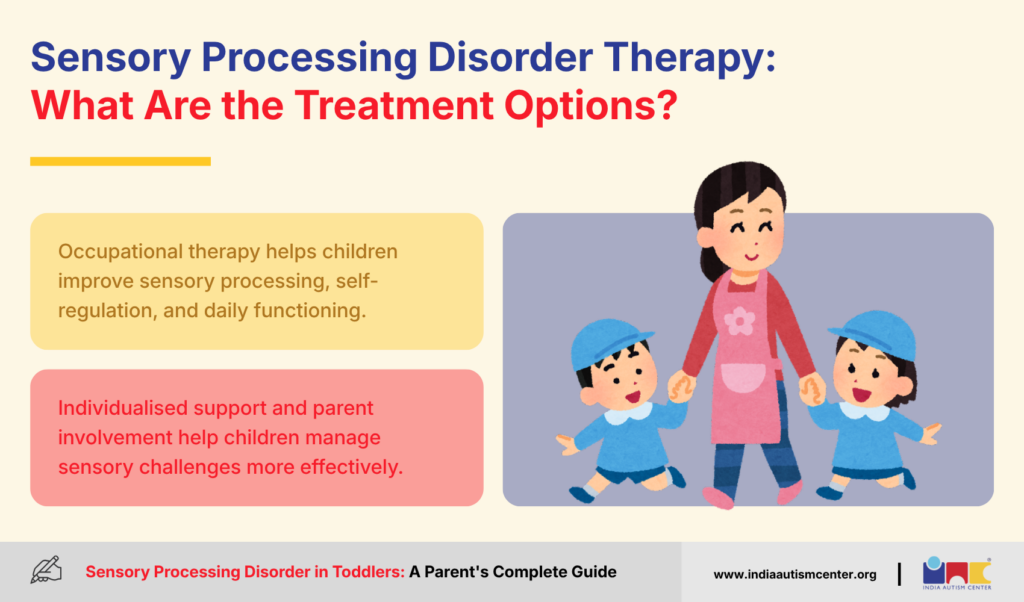 Sensory Processing Disorder Therapy:
What Are the Treatment Options?

Occupational therapy helps children improve sensory processing, self-regulation, and daily functioning.

Individualised support and parent involvement help children manage sensory challenges more effectively.

Sensory Processing Disorder in Toddlers: A Parent's Complete Guide

www.indiaautismcenter.org

INDIA AUTISM CENTER